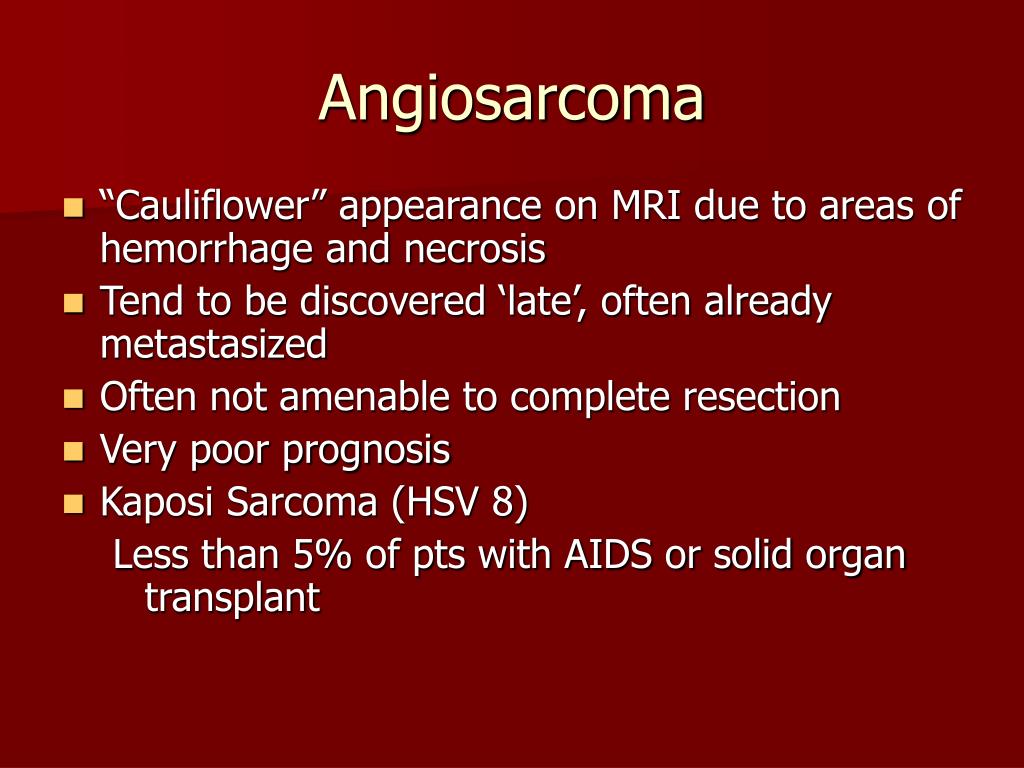 Angiosarcoma

- “Cauliflower” appearance on MRI due to areas of hemorrhage and necrosis
- Tend to be discovered ‘late’, often already metastasized
- Often not amenable to complete resection
- Very poor prognosis
- Kaposi Sarcoma (HSV 8)

Less than 5% of pts with AIDS or solid organ transplant